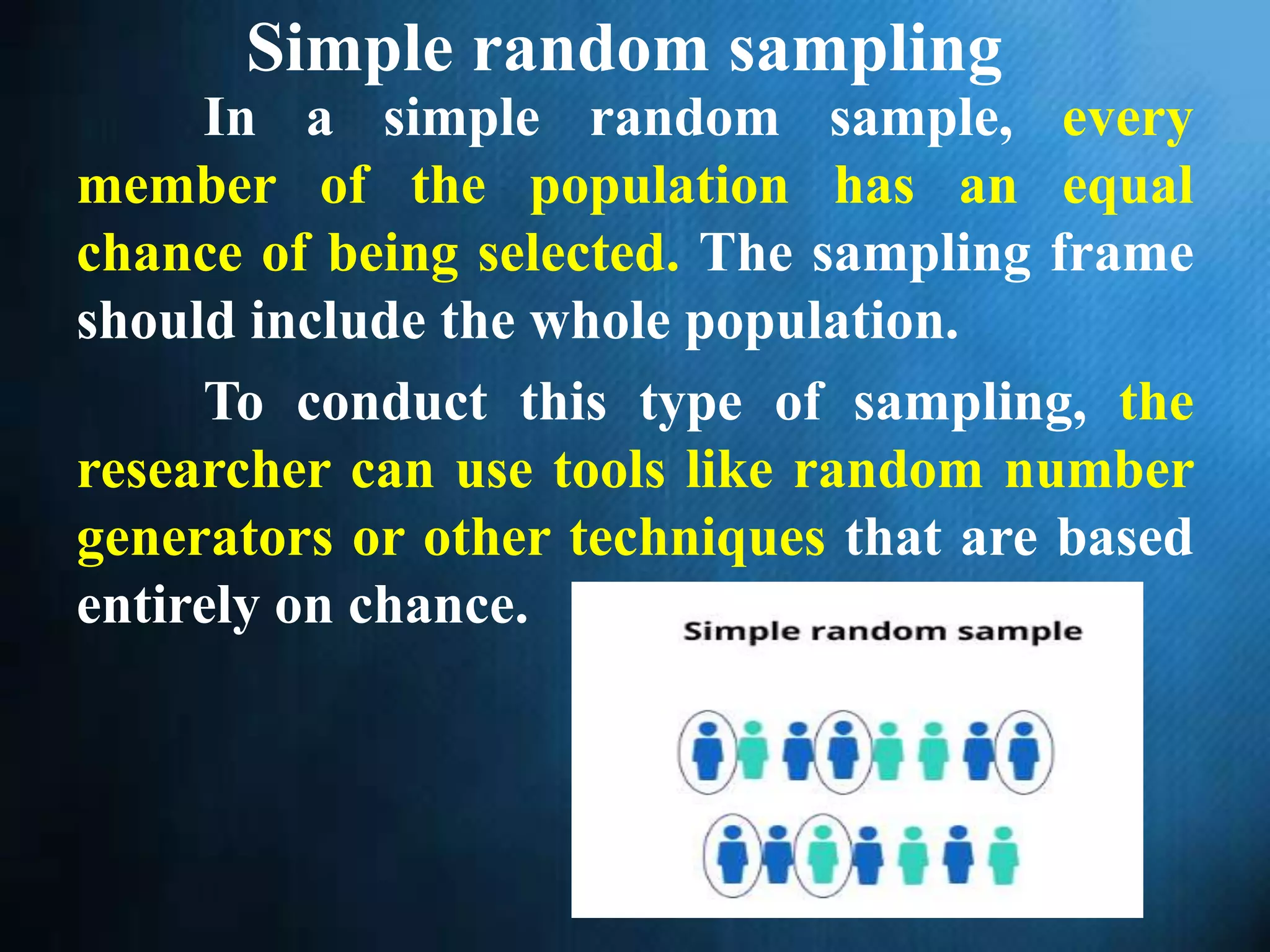 Simple random sampling

In a simple random sample, every member of the population has an equal chance of being selected. The sampling frame should include the whole population.

To conduct this type of sampling, the researcher can use tools like random number generators or other techniques that are based entirely on chance.

Simple random sample